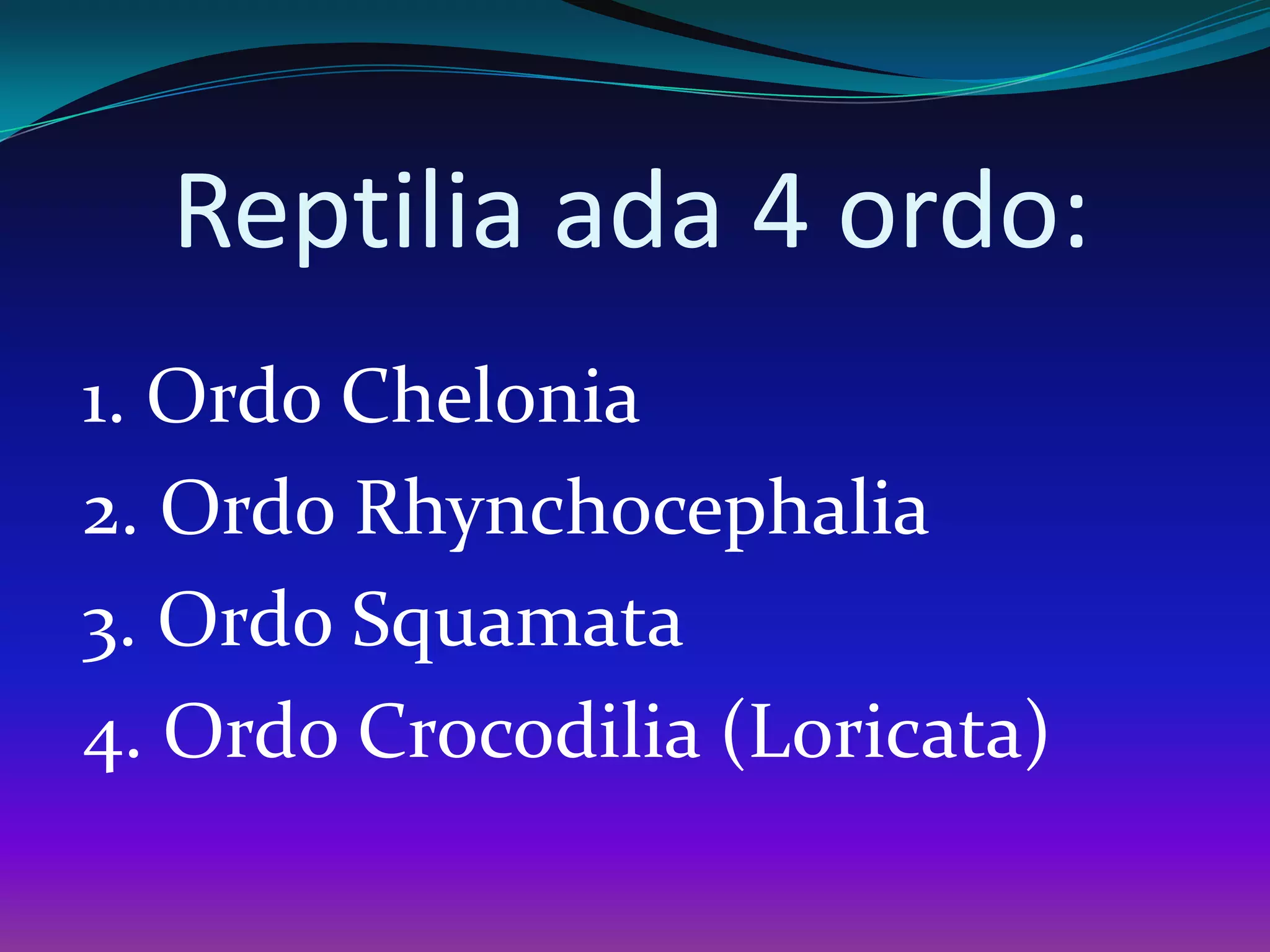 Reptilia ada 4 ordo:

1. Ordo Chelonia
2. Ordo Rhynchocephalia
3. Ordo Squamata
4. Ordo Crocodilia (Loricata)